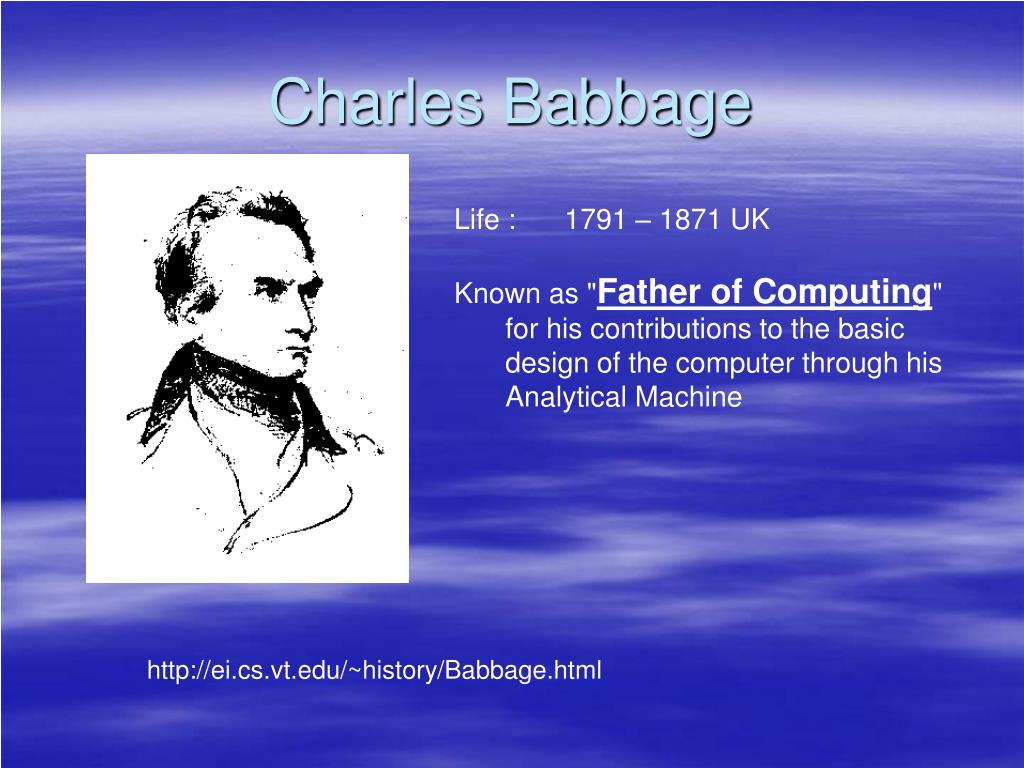 Charles Babbage

Life : 1791 – 1871 UK

Known as "Father of Computing" for his contributions to the basic design of the computer through his Analytical Machine

http://ei.cs.vt.edu/~history/Babbage.html